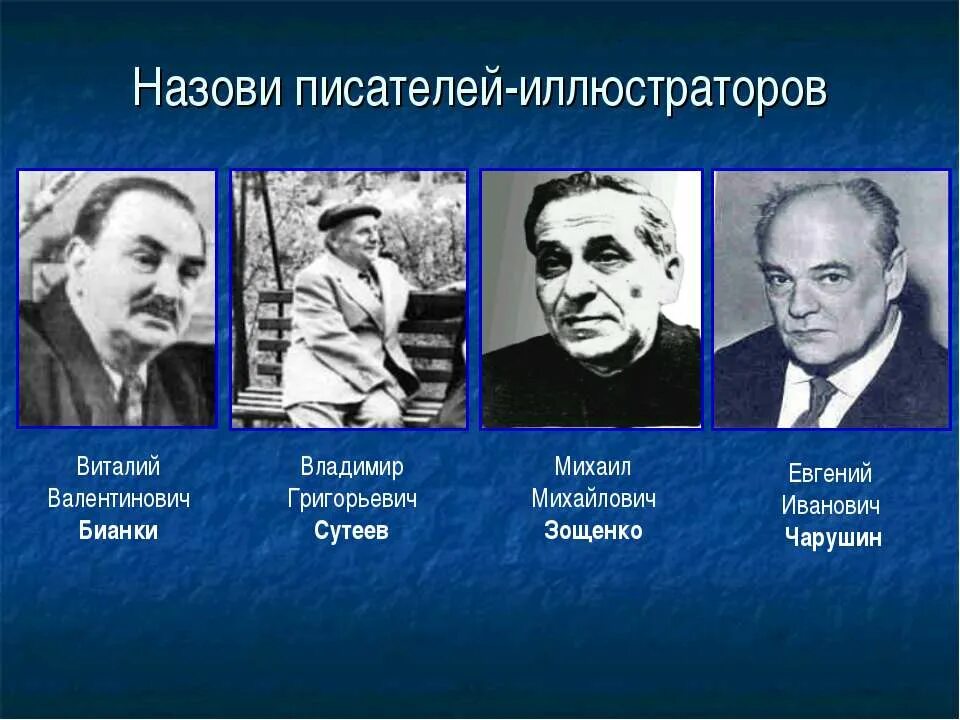 Назови писателей-иллюстраторов

Виталий Валентинович **Бианки**

Владимир Григорьевич **Сутеев**

Михаил Михайлович **Зощенко**

Евгений Иванович **Чарушин**